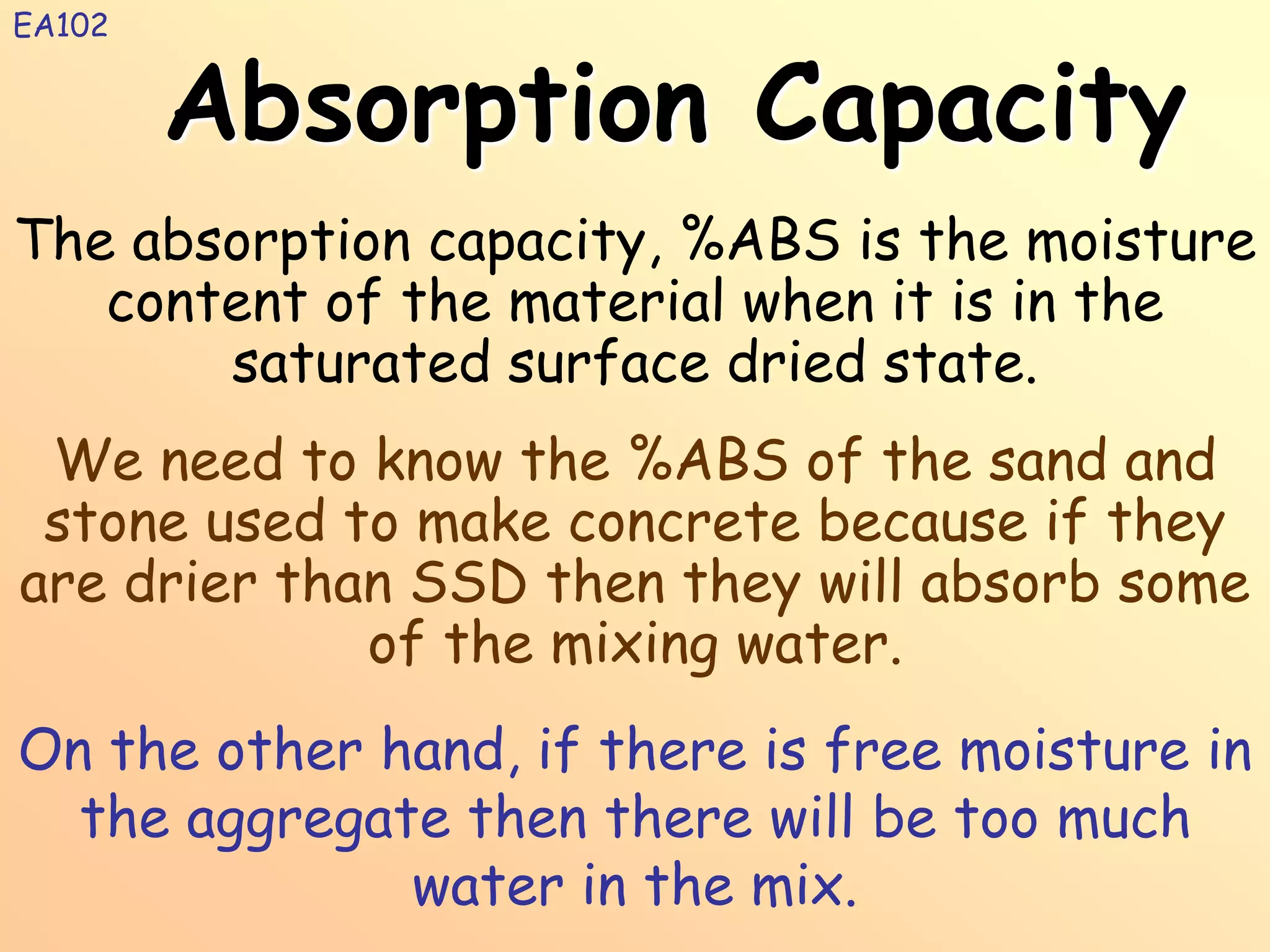 EA102

Absorption Capacity

The absorption capacity, %ABS is the moisture content of the material when it is in the saturated surface dried state.

We need to know the %ABS of the sand and stone used to make concrete because if they are drier than SSD then they will absorb some of the mixing water.

On the other hand, if there is free moisture in the aggregate then there will be too much water in the mix.